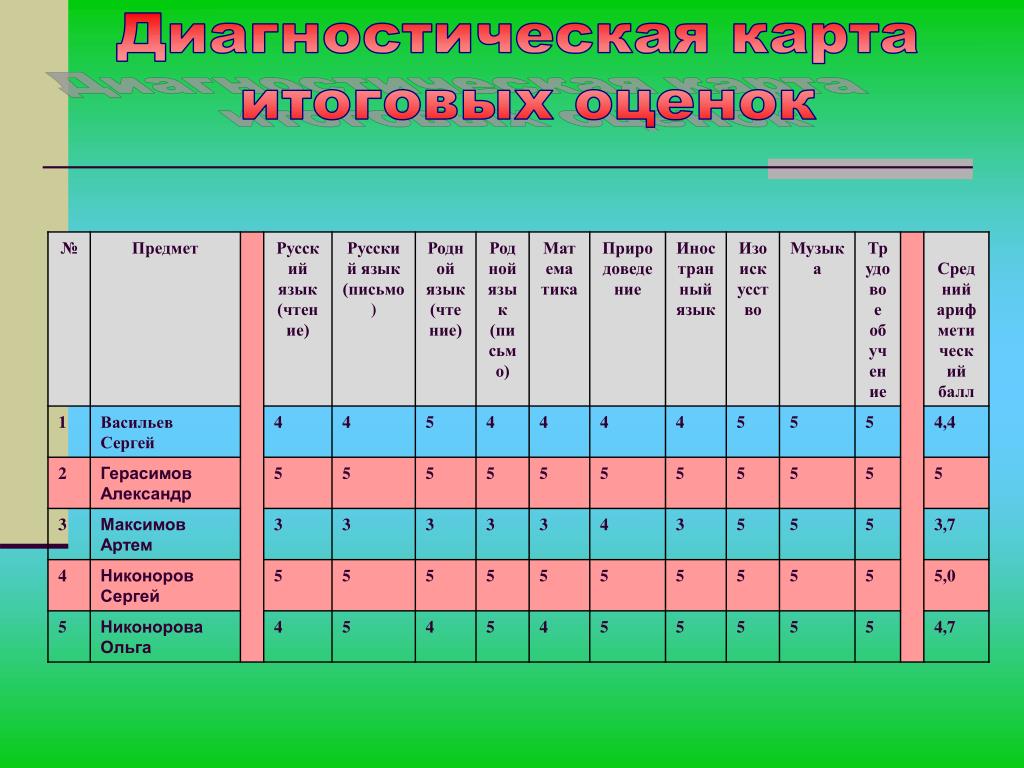 Диагностическая карта итоговых оценок

| № | Предмет | | Русский язык (чтение) | Русский язык (письмо) | Родной язык (чтение) | Родной язык (письмо) | Математика | Природоведение | Иностранный язык | Изоискусство | Музыка | Трудовое обучение | | Средний арифметический балл |
|---|---|---|---|---|---|---|---|---|---|---|---|---|---|---|
| 1 | Васильев Сергей | | 4 | 4 | 5 | 4 | 4 | 4 | 4 | 5 | 5 | 5 | | 4,4 |
| 2 | Герасимов Александр | | 5 | 5 | 5 | 5 | 5 | 5 | 5 | 5 | 5 | 5 | | 5 |
| 3 | Максимов Артем | | 3 | 3 | 3 | 3 | 3 | 4 | 3 | 5 | 5 | 5 | | 3,7 |
| 4 | Никоноров Сергей | | 5 | 5 | 5 | 5 | 5 | 5 | 5 | 5 | 5 | 5 | | 5,0 |
| 5 | Никонорова Ольга | | 4 | 5 | 4 | 5 | 4 | 5 | 5 | 5 | 5 | 5 | | 4,7 |